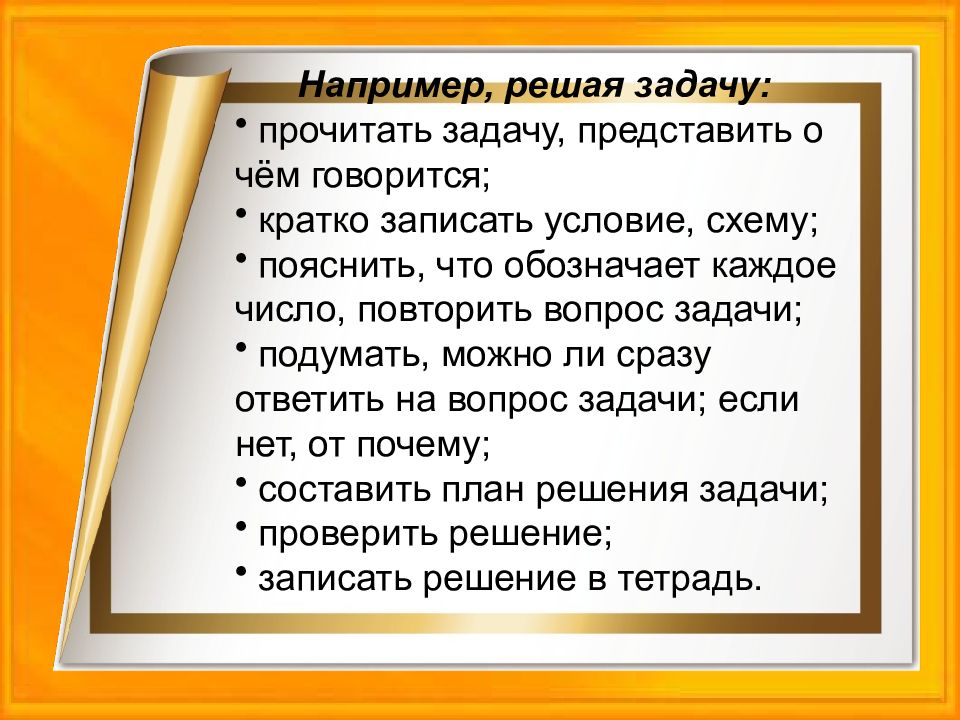 Например, решая задачу:

• прочитать задачу, представить о чём говорится;

• кратко записать условие, схему;

• пояснить, что обозначает каждое число, повторить вопрос задачи;

• подумать, можно ли сразу ответить на вопрос задачи; если нет, от почему;

• составить план решения задачи;

• проверить решение;

• записать решение в тетрадь.